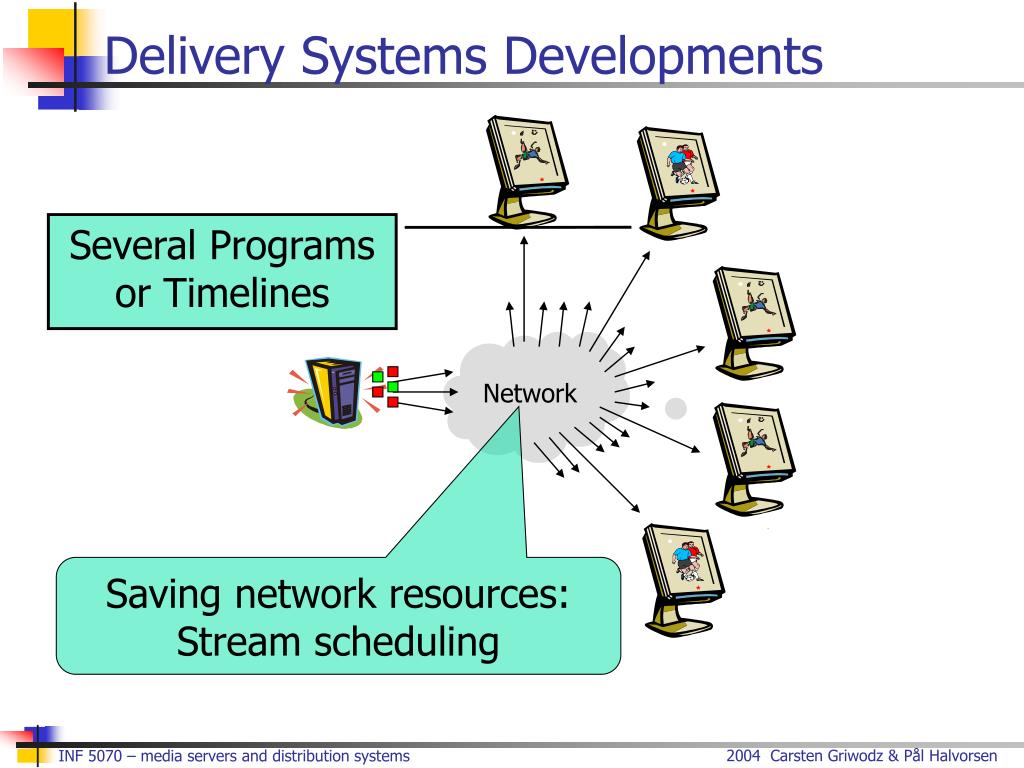 Delivery Systems Developments

Several Programs or Timelines

Network

Saving network resources: Stream scheduling

INF 5070 – media servers and distribution systems

2004 Carsten Griwodz & Pål Halvorsen